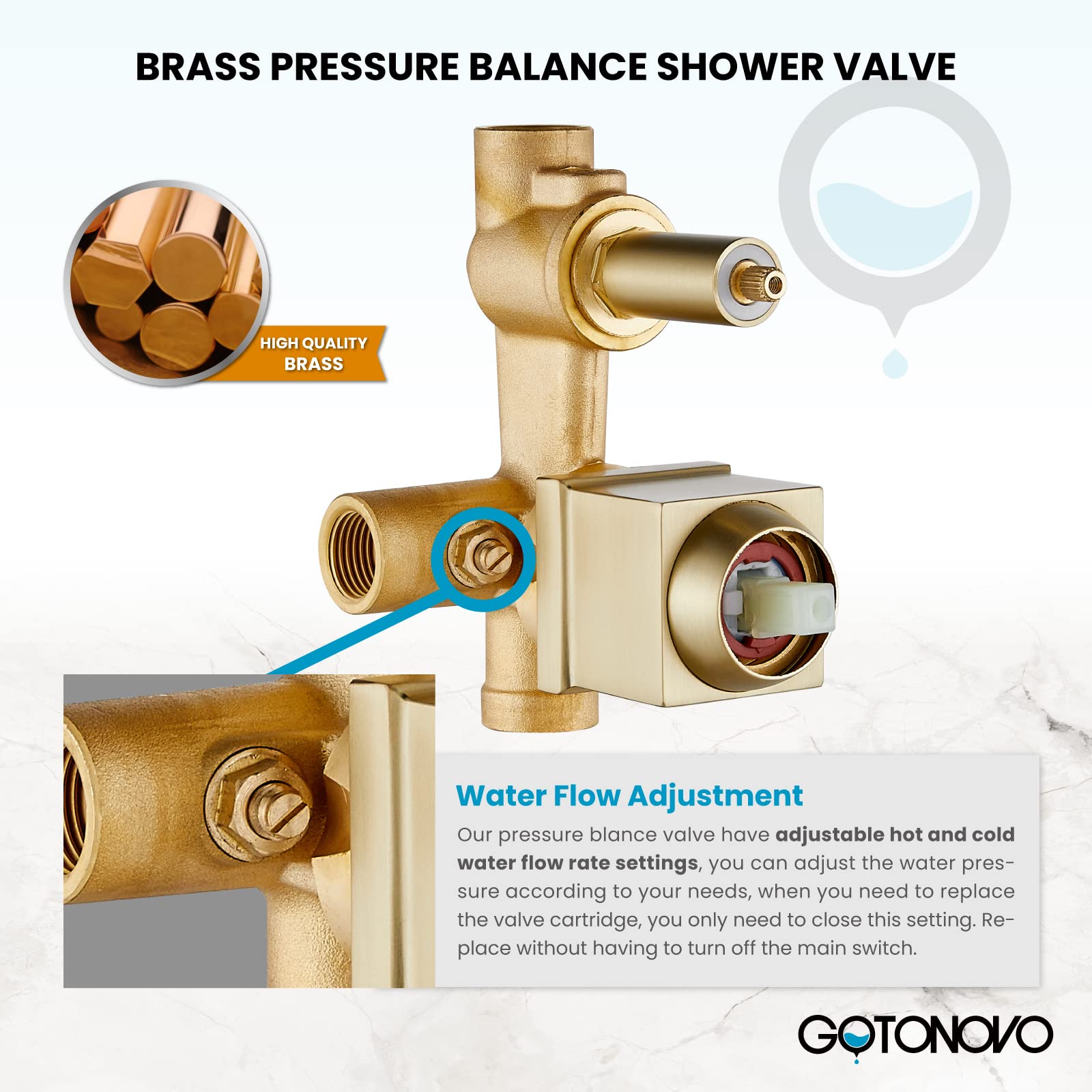 BRASS PRESSURE BALANCE SHOWER VALVE

HIGH QUALITY BRASS

Water Flow Adjustment

Our pressure blance valve have adjustable hot and cold water flow rate settings, you can adjust the water pressure according to your needs, when you need to replace the valve cartridge, you only need to close this setting. Replace without having to turn off the main switch.

GOTONOVO